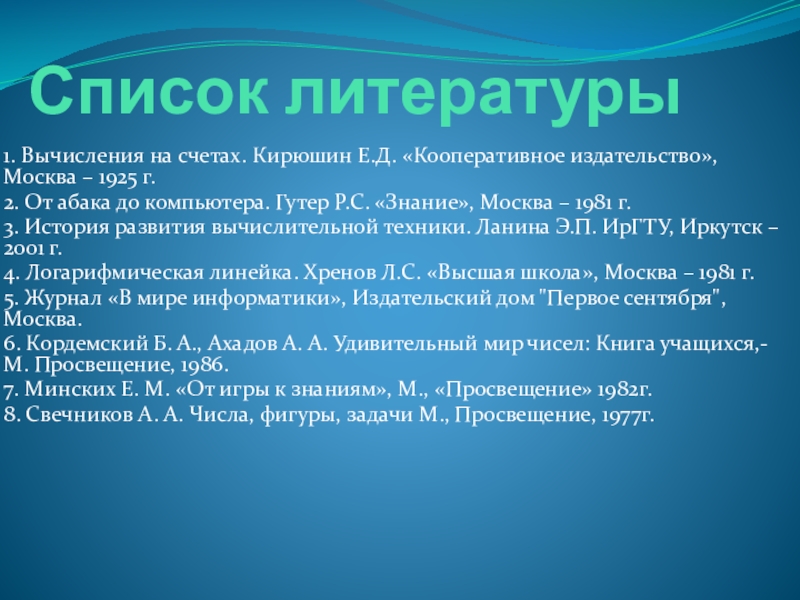 Список литературы

1. Вычисления на счетах. Кирюшин Е.Д. «Кооперативное издательство», Москва – 1925 г.

2. От абака до компьютера. Гутер Р.С. «Знание», Москва – 1981 г.

3. История развития вычислительной техники. Ланина Э.П. ИрГТУ, Иркутск – 2001 г.

4. Логарифмическая линейка. Хренов Л.С. «Высшая школа», Москва – 1981 г.

5. Журнал «В мире информатики», Издательский дом "Первое сентября", Москва.

6. Кордемский Б. А., Ахадов А. А. Удивительный мир чисел: Книга учащихся,- М. Просвещение, 1986.

7. Минских Е. М. «От игры к знаниям», М., «Просвещение» 1982г.

8. Свечников А. А. Числа, фигуры, задачи М., Просвещение, 1977г.